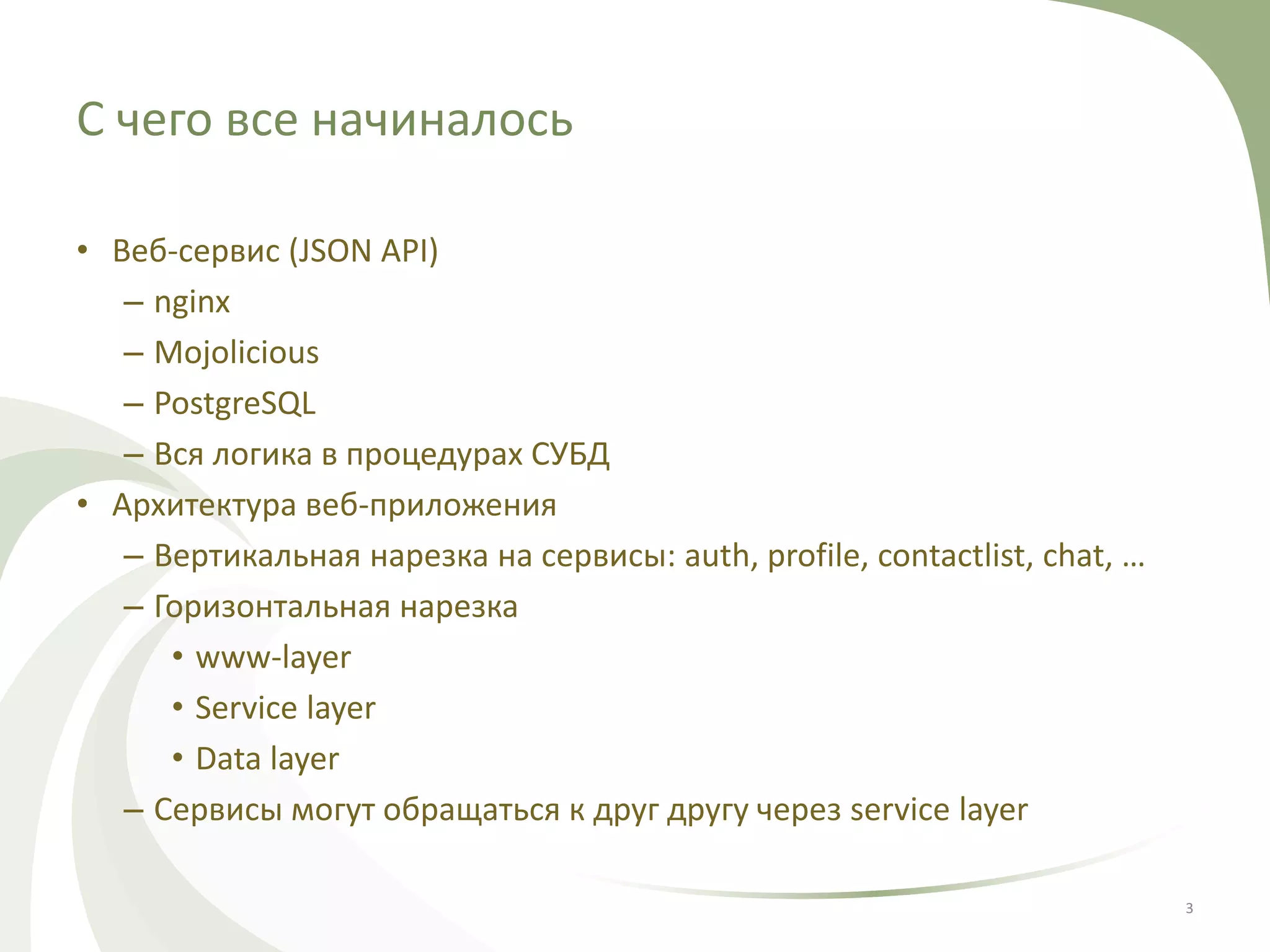 С чего все начиналось

• Веб-сервис (JSON API)
  – nginx
  – Mojolicious
  – PostgreSQL
  – Вся логика в процедурах СУБД
• Архитектура веб-приложения
  – Вертикальная нарезка на сервисы: auth, profile, contactlist, chat, …
  – Горизонтальная нарезка
    • www-layer
    • Service layer
    • Data layer
  – Сервисы могут обращаться к друг другу через service layer

3